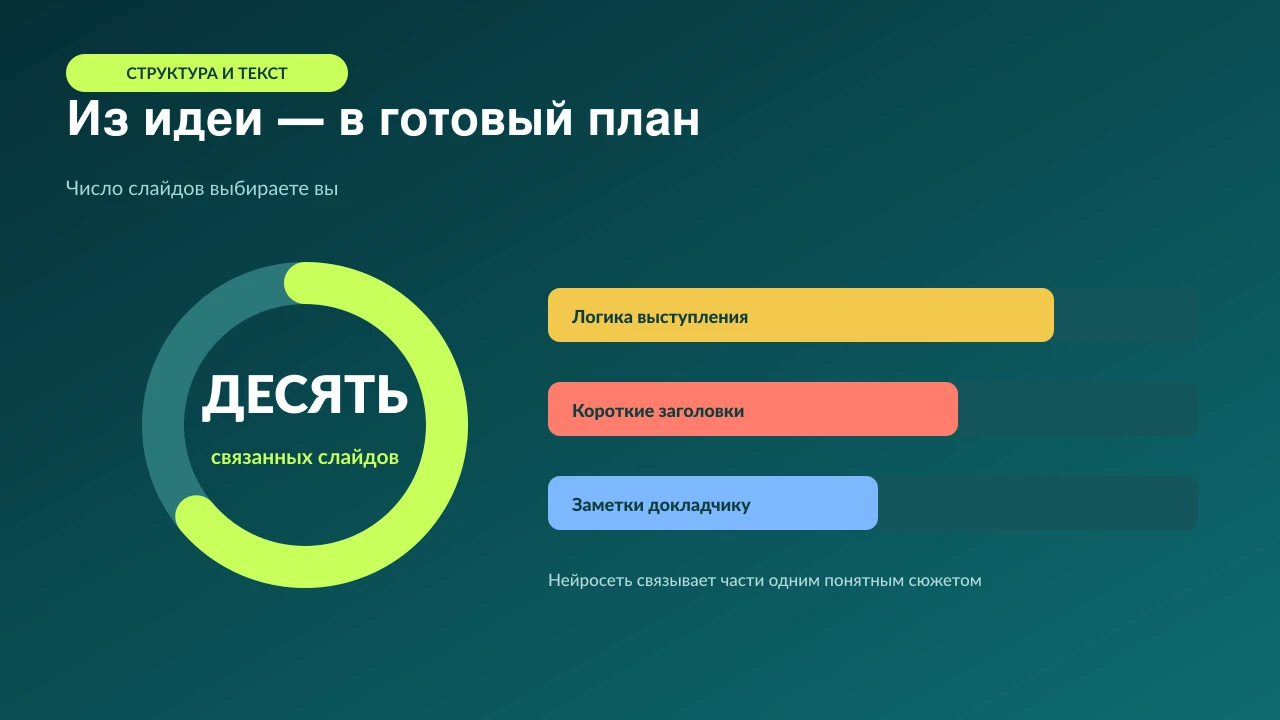 СТРУКТУРА И ТЕКСТ

Из идеи — в готовый план

Число слайдов выбираете вы

ДЕСЯТЬ

связанных слайдов

Логика выступления

Короткие заголовки

Заметки докладчику

Нейросеть связывает части одним понятным сюжетом